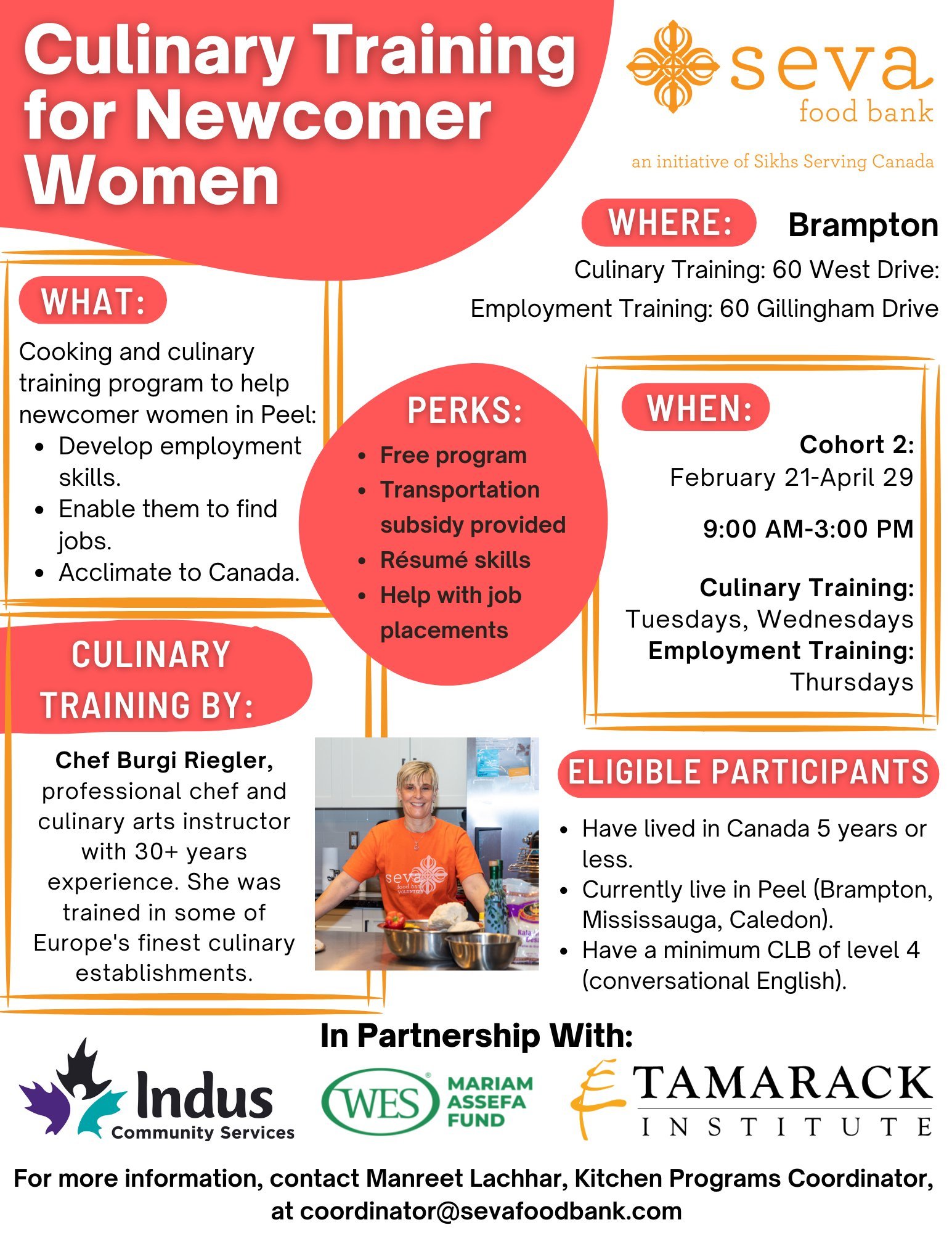 Culinary Training for Newcomer Women

seva
food bank
an initiative of Sikhs Serving Canada

WHERE: Brampton
Culinary Training: 60 West Drive:
Employment Training: 60 Gillingham Drive

WHAT:
Cooking and culinary training program to help newcomer women in Peel:
- Develop employment skills.
- Enable them to find jobs.
- Acclimate to Canada.

PERKS:
- Free program
- Transportation subsidy provided
- Résumé skills
- Help with job placements

WHEN:
Cohort 2:
February 21-April 29
9:00 AM-3:00 PM
Culinary Training:
Tuesdays, Wednesdays
Employment Training:
Thursdays

CULINARY TRAINING BY:
Chef Burgi Riegler, professional chef and culinary arts instructor with 30+ years experience. She was trained in some of Europe's finest culinary establishments.

seva
food bank
VOLUNTEER

ELIGIBLE PARTICIPANTS
- Have lived in Canada 5 years or less.
- Currently live in Peel (Brampton, Mississauga, Caledon).
- Have a minimum CLB of level 4 (conversational English).

In Partnership With:
Indus Community Services
WES MARIAM ASSEFA FUND
TAMARACK INSTITUTE

For more information, contact Manreet Lachhar, Kitchen Programs Coordinator, at coordinator@sevafoodbank.com